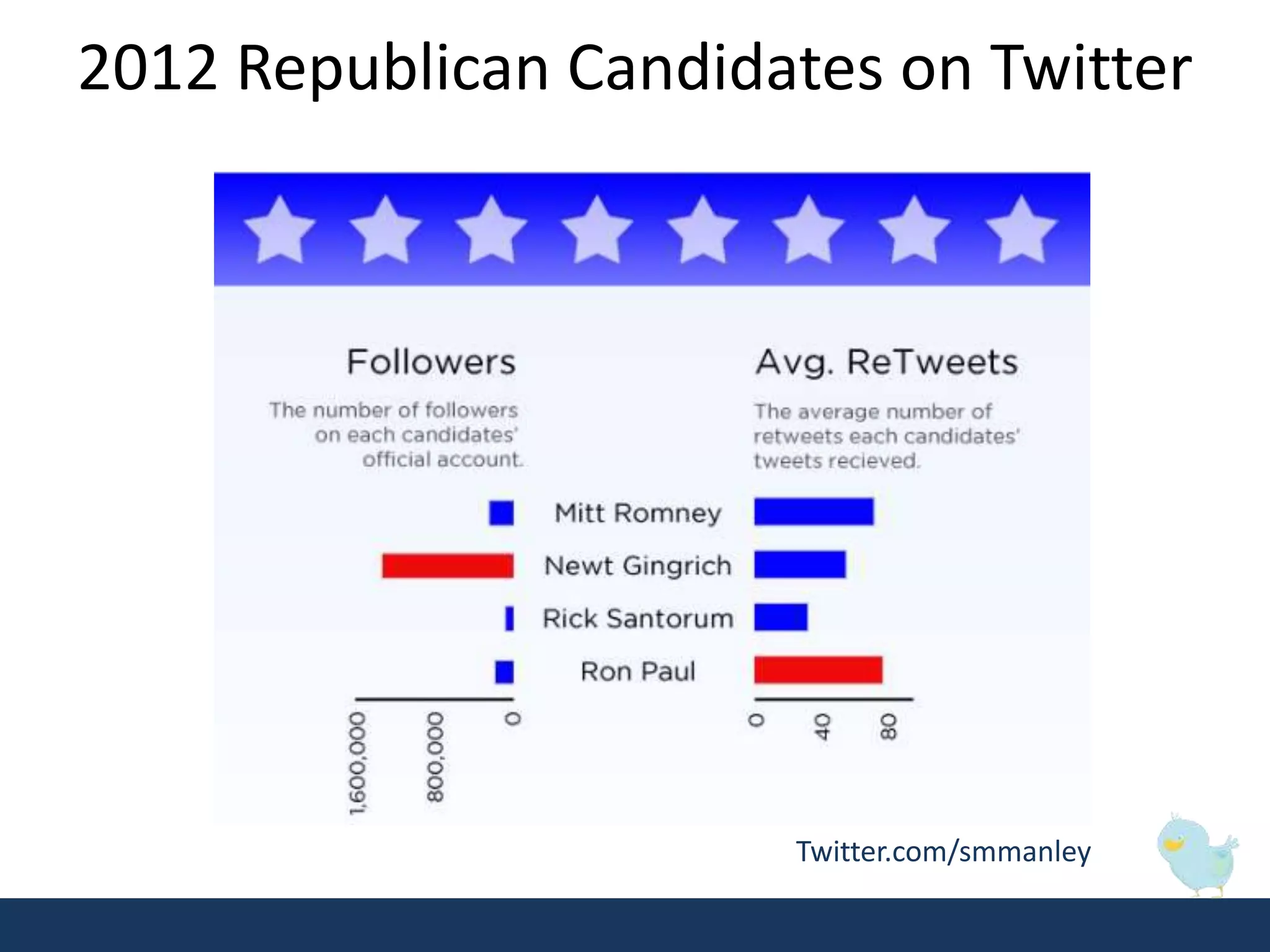 2012 Republican Candidates on Twitter

Followers

The number of followers on each candidates' official account.

Avg. ReTweets

The average number of retweets each candidates' tweets recieved.

Mitt Romney

Newt Gingrich

Rick Santorum

Ron Paul

1,600,000
800,000
0

0
40
80

Twitter.com/smmanley